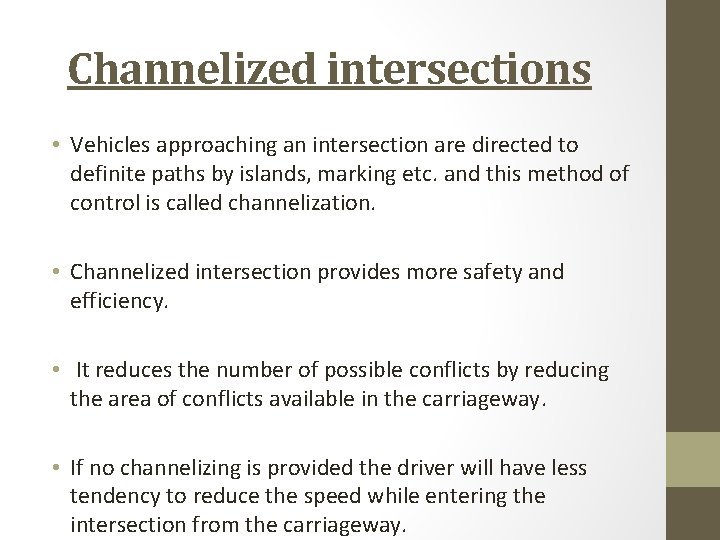 Channelized intersections

• Vehicles approaching an intersection are directed to definite paths by islands, marking etc. and this method of control is called channelization.

• Channelized intersection provides more safety and efficiency.

• It reduces the number of possible conflicts by reducing the area of conflicts available in the carriageway.

• If no channelizing is provided the driver will have less tendency to reduce the speed while entering the intersection from the carriageway.